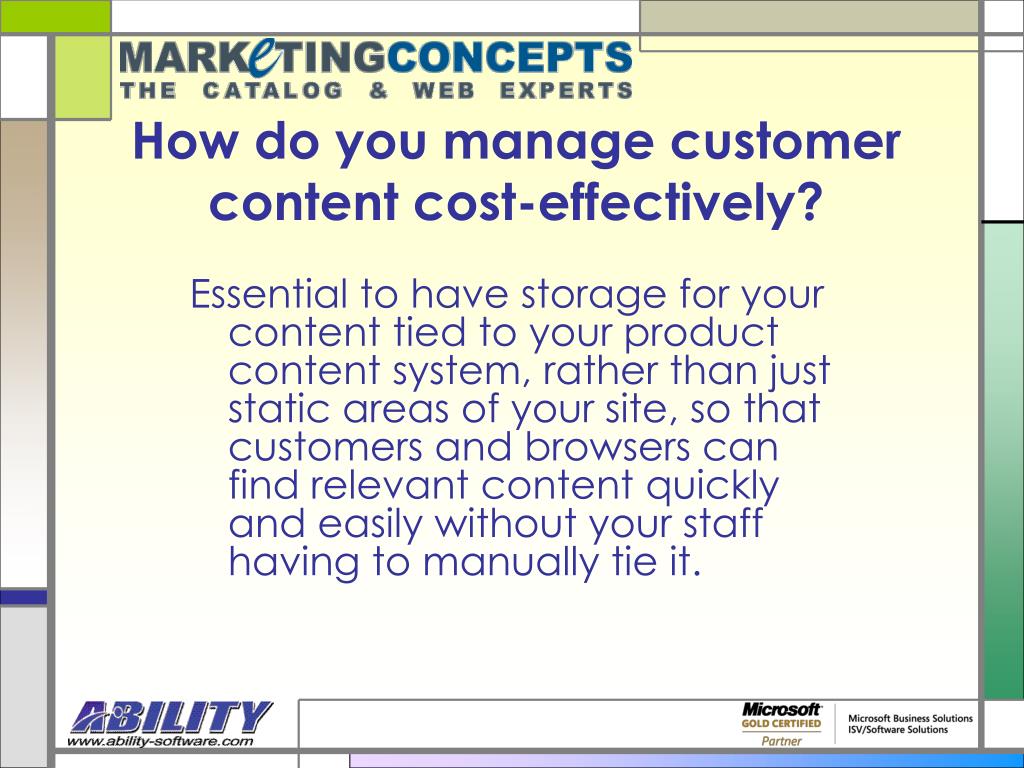 MARKeTINGCONCEPTS
THE CATALOG & WEB EXPERTS

How do you manage customer content cost-effectively?

Essential to have storage for your content tied to your product content system, rather than just static areas of your site, so that customers and browsers can find relevant content quickly and easily without your staff having to manually tie it.

ABILITY
www.ability-software.com

Microsoft GOLD CERTIFIED Partner
Microsoft Business Solutions ISV/Software Solutions